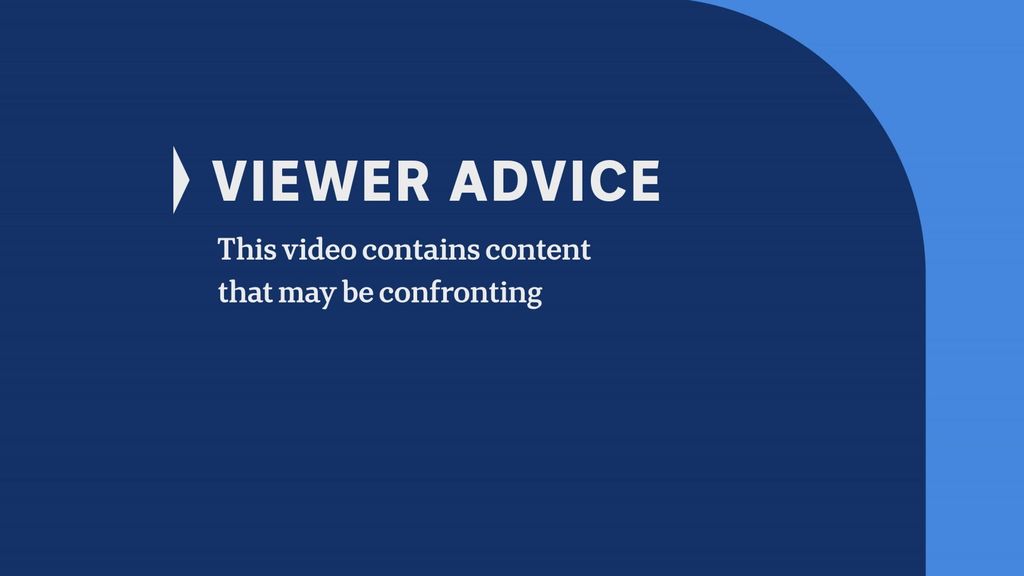 VIEWER ADVICE

This video contains content that may be confronting